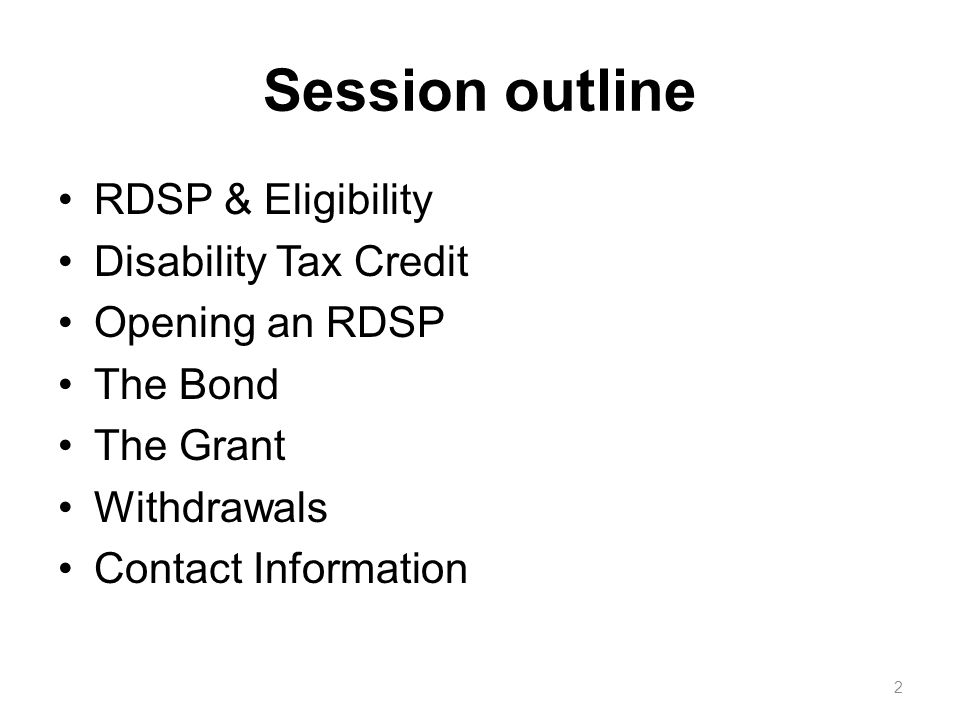 Session outline

• RDSP & Eligibility
• Disability Tax Credit
• Opening an RDSP
• The Bond
• The Grant
• Withdrawals
• Contact Information

2